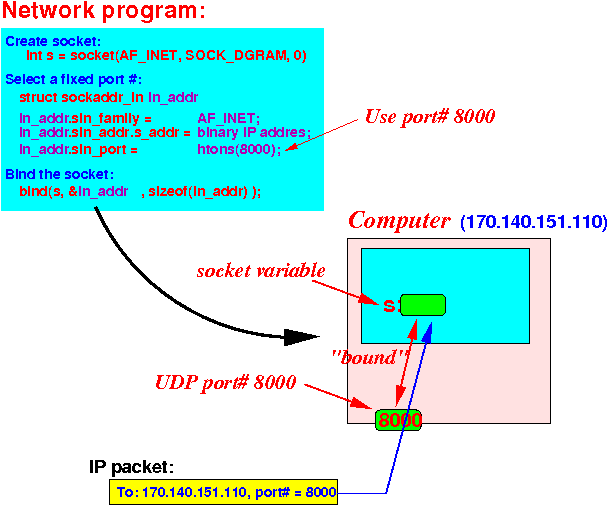 Network program:

Create socket:
int s = socket(AF_INET, SOCK_DGRAM, 0)

Select a fixed port #:
struct sockaddr_in in_addr

in_addr.sin_family = AF_INET;
in_addr.sin_addr.s_addr = binary IP addres;
in_addr.sin_port = htons(8000);

Bind the socket:
bind(s, &in_addr , sizeof(in_addr) );

Use port# 8000

Computer (170.140.151.110)

socket variable

s:

"bound"

UDP port# 8000

8000

IP packet:

To: 170.140.151.110, port# = 8000